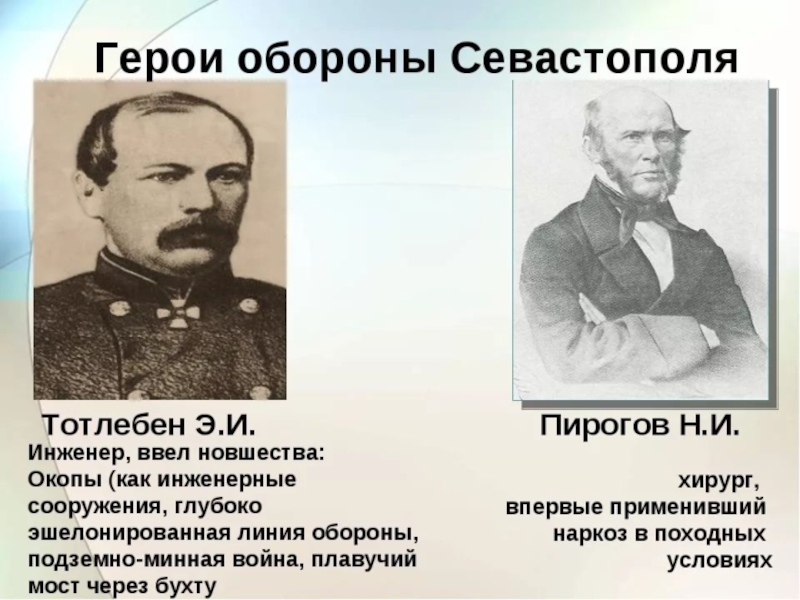 Герои обороны Севастополя

Тотлебен Э.И.

Инженер, ввел новшества: Окопы (как инженерные сооружения, глубоко эшелонированная линия обороны, подземно-минная война, плавучий мост через бухту

Пирогов Н.И.

хирург, впервые применивший наркоз в походных условиях